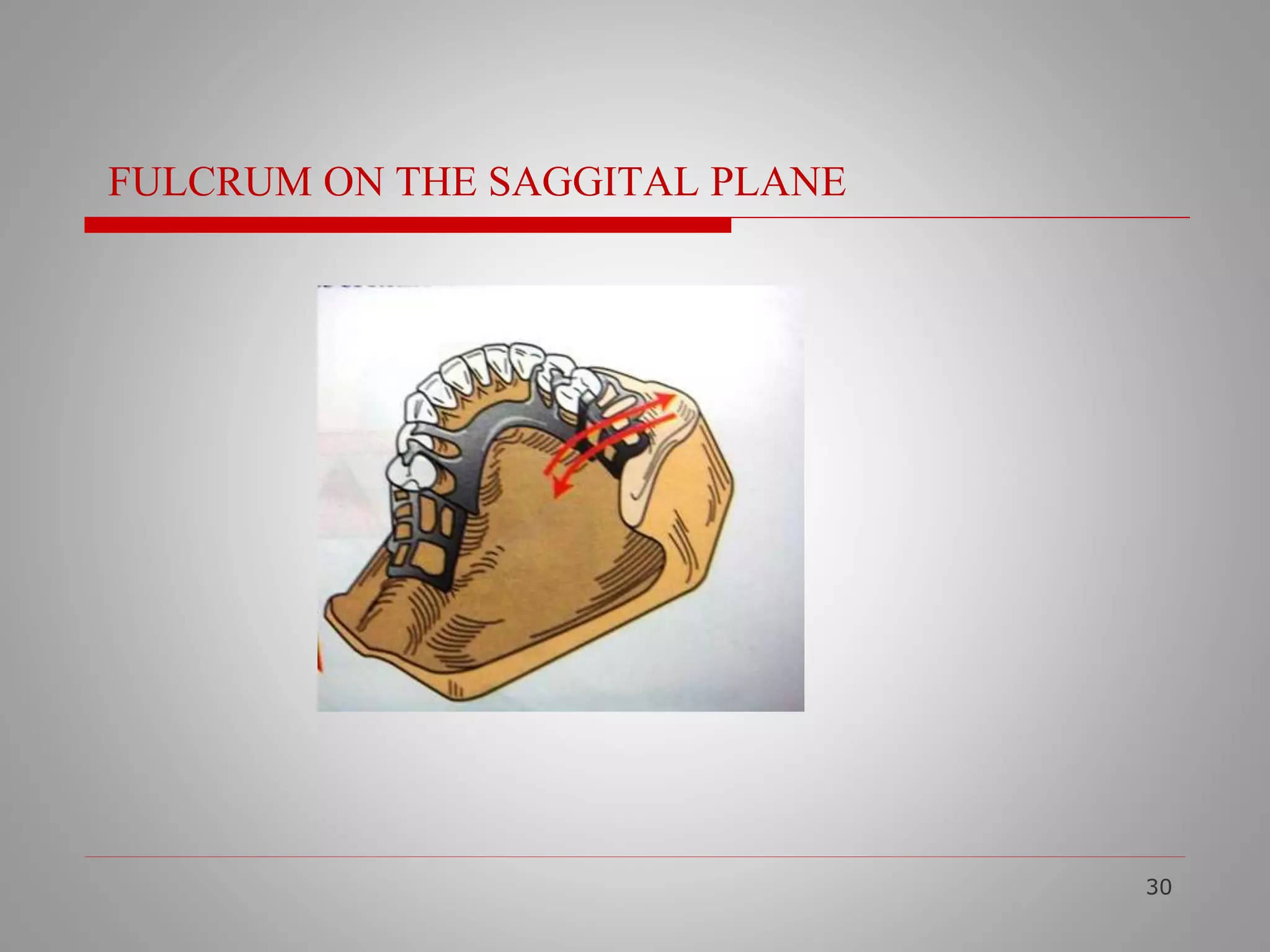 FULCRUM ON THE SAGGITAL PLANE

30